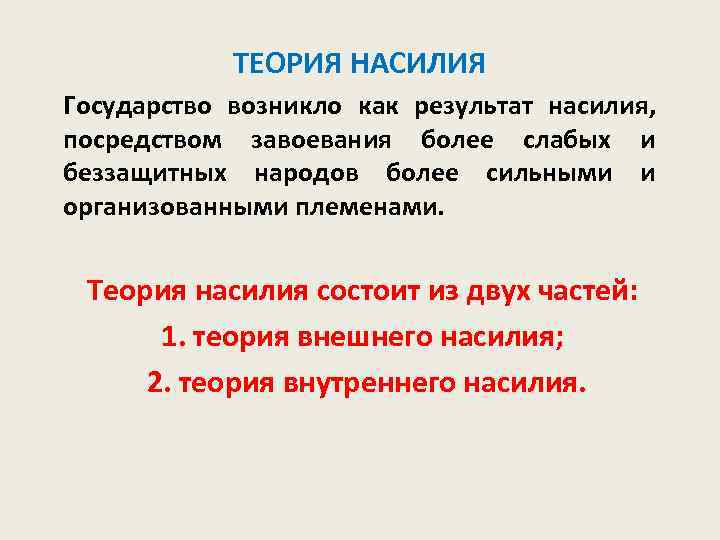 ТЕОРИЯ НАСИЛИЯ

Государство возникло как результат насилия, посредством завоевания более слабых и беззащитных народов более сильными и организованными племенами.

Теория насилия состоит из двух частей:

1. теория внешнего насилия;

2. теория внутреннего насилия.